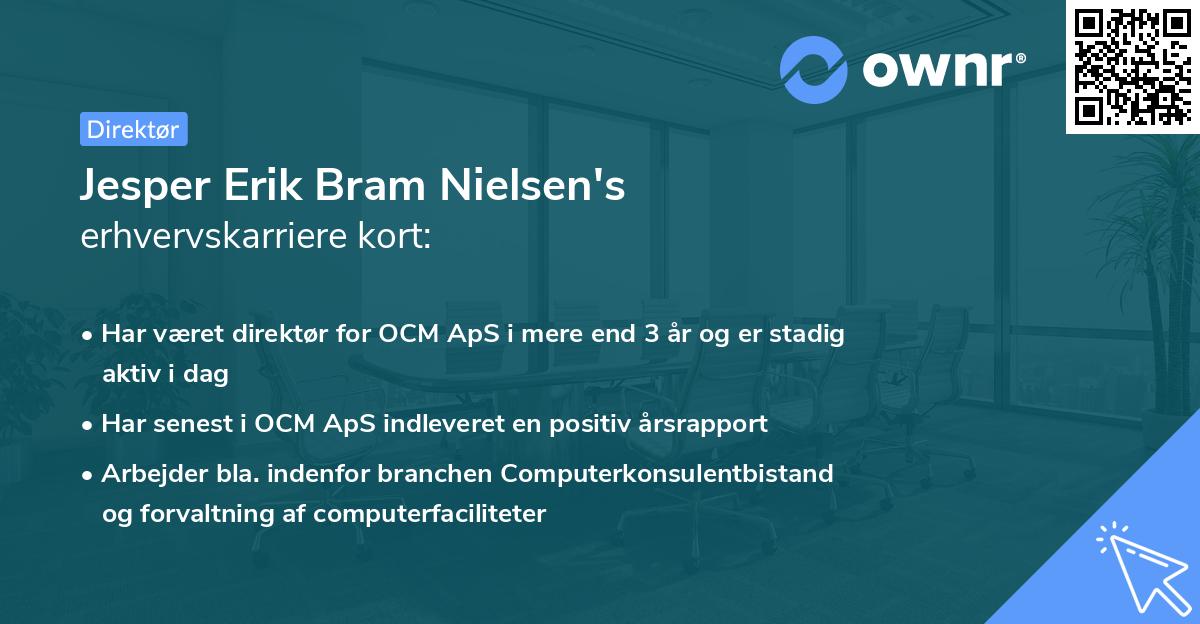 ownr®

Direktør

Jesper Erik Bram Nielsen's
erhvervskarriere kort:

• Har været direktør for OCM ApS i mere end 3 år og er stadig aktiv i dag
• Har senest i OCM ApS indleveret en positiv årsrapport
• Arbejder bla. indenfor branchen Computerkonsulentbistand og forvaltning af computerfaciliteter